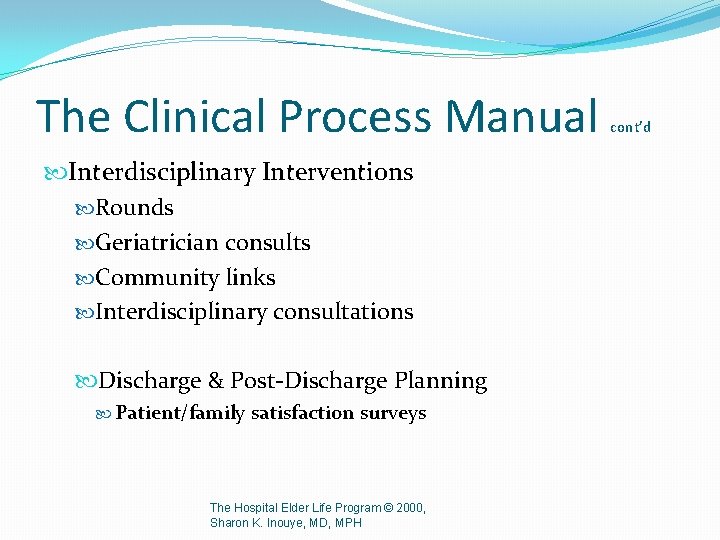 The Clinical Process Manual cont'd

Interdisciplinary Interventions

Rounds

Geriatrician consults

Community links

Interdisciplinary consultations

Discharge & Post-Discharge Planning

Patient/family satisfaction surveys

The Hospital Elder Life Program © 2000, Sharon K. Inouye, MD, MPH